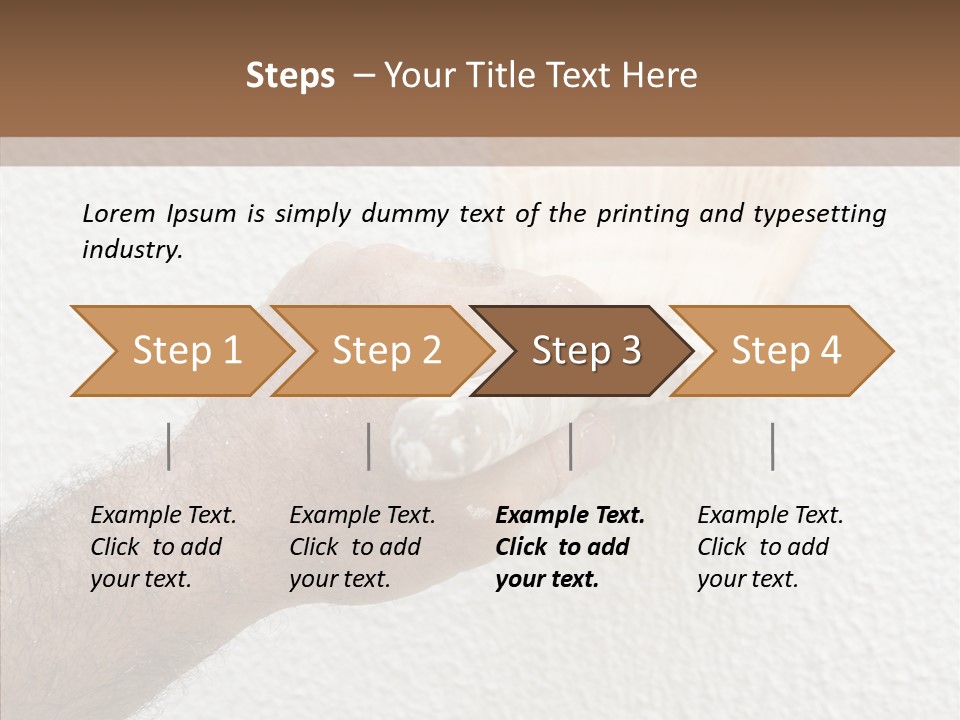 Steps – Your Title Text Here

Lorem Ipsum is simply dummy text of the printing and typesetting industry.

Step 1

Step 2

Step 3

Step 4

Example Text. Click to add your text.

Example Text. Click to add your text.

Example Text. Click to add your text.

Example Text. Click to add your text.